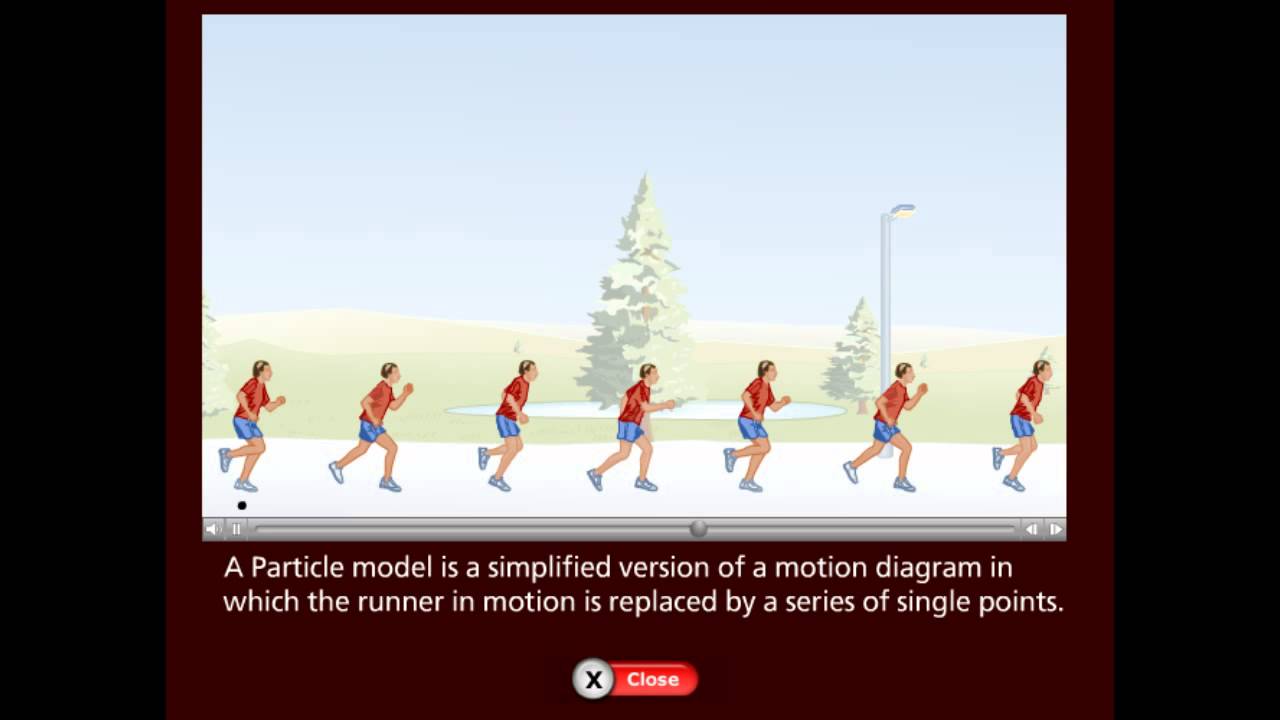 A Particle model is a simplified version of a motion diagram in which the runner in motion is replaced by a series of single points.

X Close